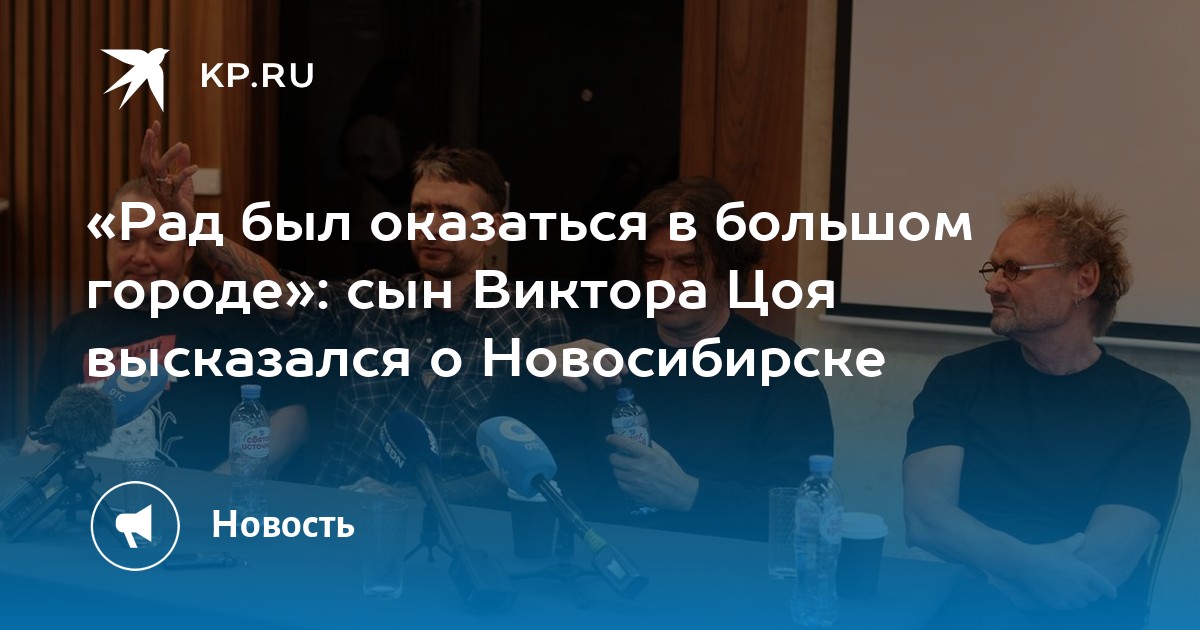 KP.RU

«Рад был оказаться в большом городе»: сын Виктора Цоя высказался о Новосибирске

Новость